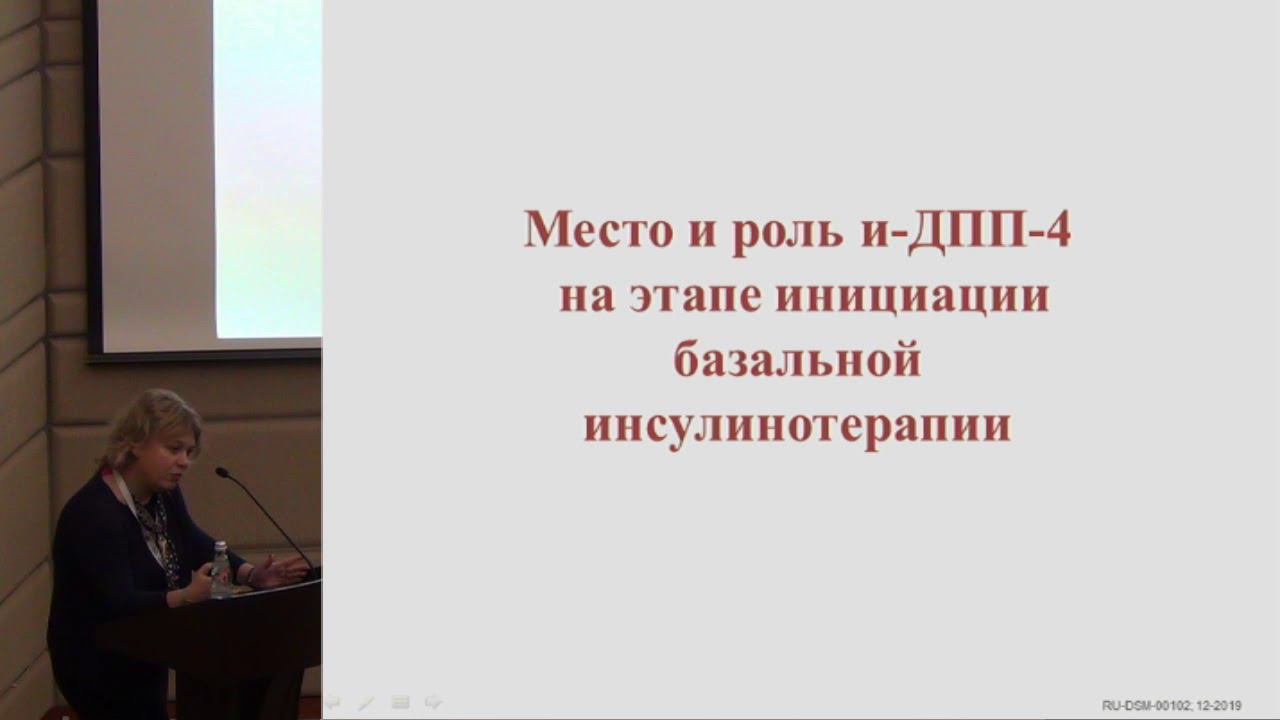 Место и роль и-ДПП-4
на этапе инициации
базальной
инсулинотерапии

RU-DSM-00102; 12-2019